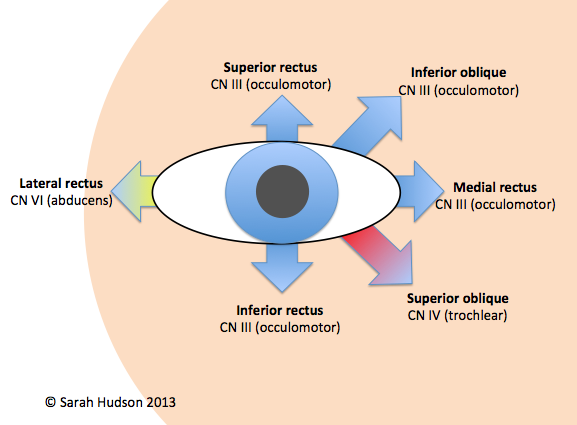 Superior rectus
CN III (occulomotor)

Inferior oblique
CN III (occulomotor)

Lateral rectus
CN VI (abducens)

Medial rectus
CN III (occulomotor)

Inferior rectus
CN III (occulomotor)

Superior oblique
CN IV (trochlear)

© Sarah Hudson 2013